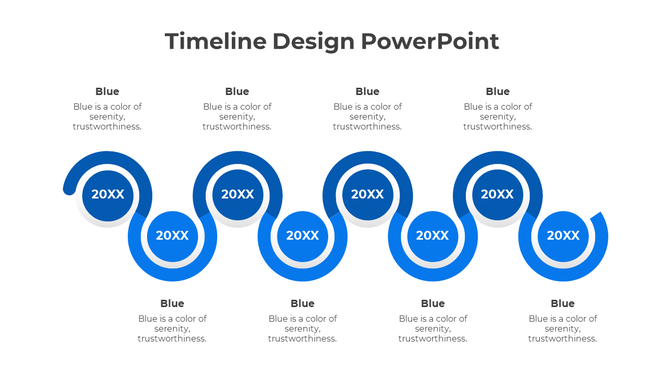 Timeline Design PowerPoint

Blue
Blue is a color of serenity, trustworthiness.

Blue
Blue is a color of serenity, trustworthiness.

Blue
Blue is a color of serenity, trustworthiness.

Blue
Blue is a color of serenity, trustworthiness.

20XX

20XX

20XX

20XX

20XX

20XX

20XX

20XX

Blue
Blue is a color of serenity, trustworthiness.

Blue
Blue is a color of serenity, trustworthiness.

Blue
Blue is a color of serenity, trustworthiness.

Blue
Blue is a color of serenity, trustworthiness.